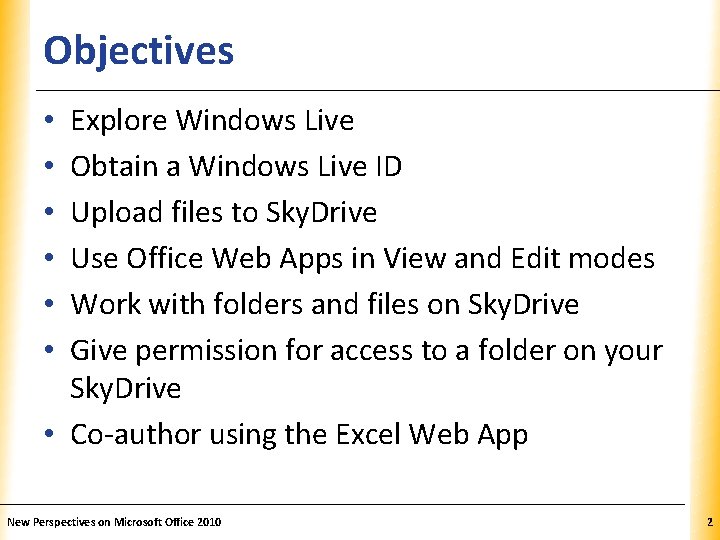 Objectives

• Explore Windows Live
• Obtain a Windows Live ID
• Upload files to SkyDrive
• Use Office Web Apps in View and Edit modes
• Work with folders and files on SkyDrive
• Give permission for access to a folder on your SkyDrive
• Co-author using the Excel Web App

New Perspectives on Microsoft Office 2010

2